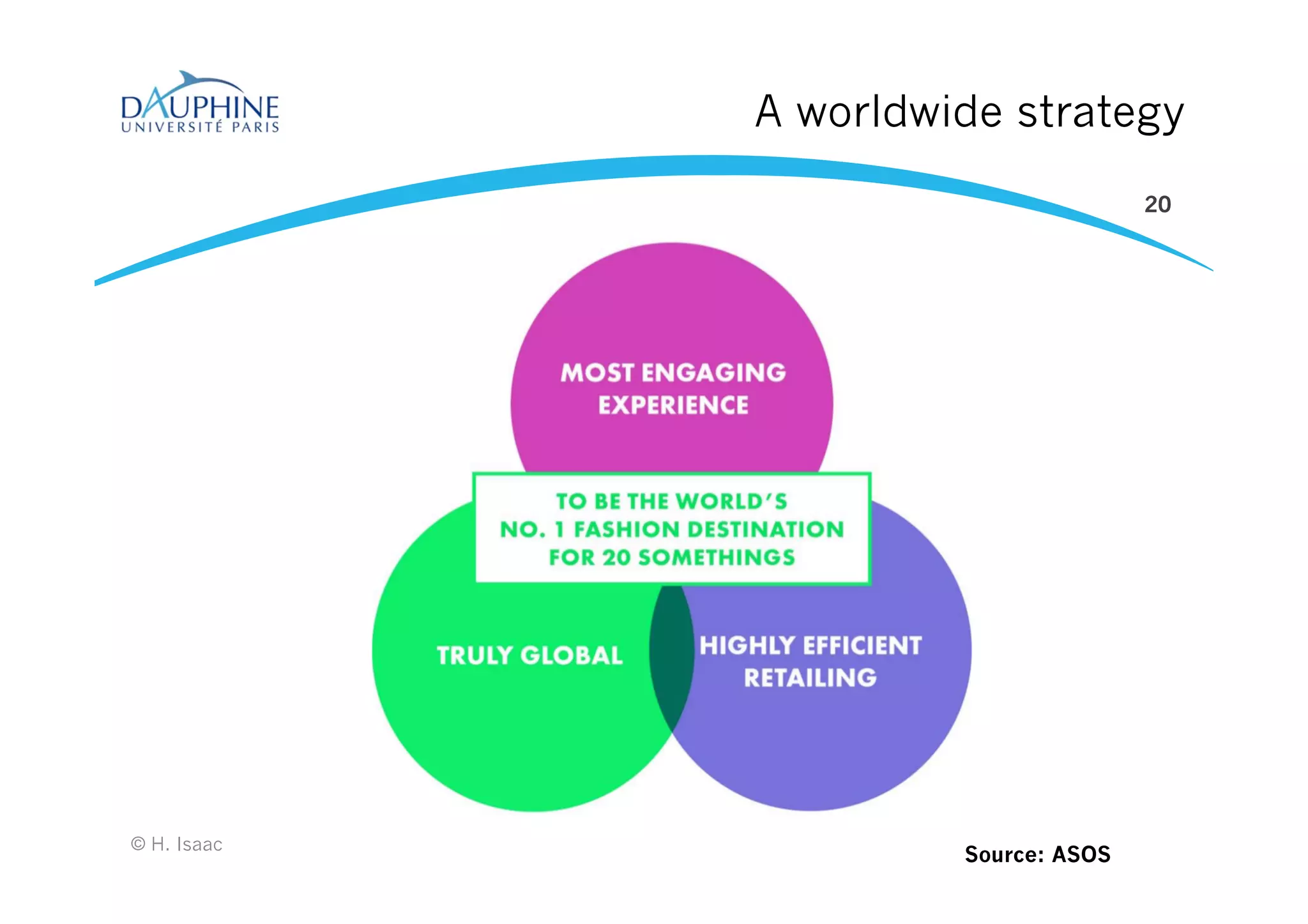 DAUPHINE
UNIVERSITÉ PARIS

A worldwide strategy

20

MOST ENGAGING EXPERIENCE

TO BE THE WORLD'S NO. 1 FASHION DESTINATION FOR 20 SOMETHINGS

TRULY GLOBAL

HIGHLY EFFICIENT RETAILING

© H. Isaac

Source: ASOS